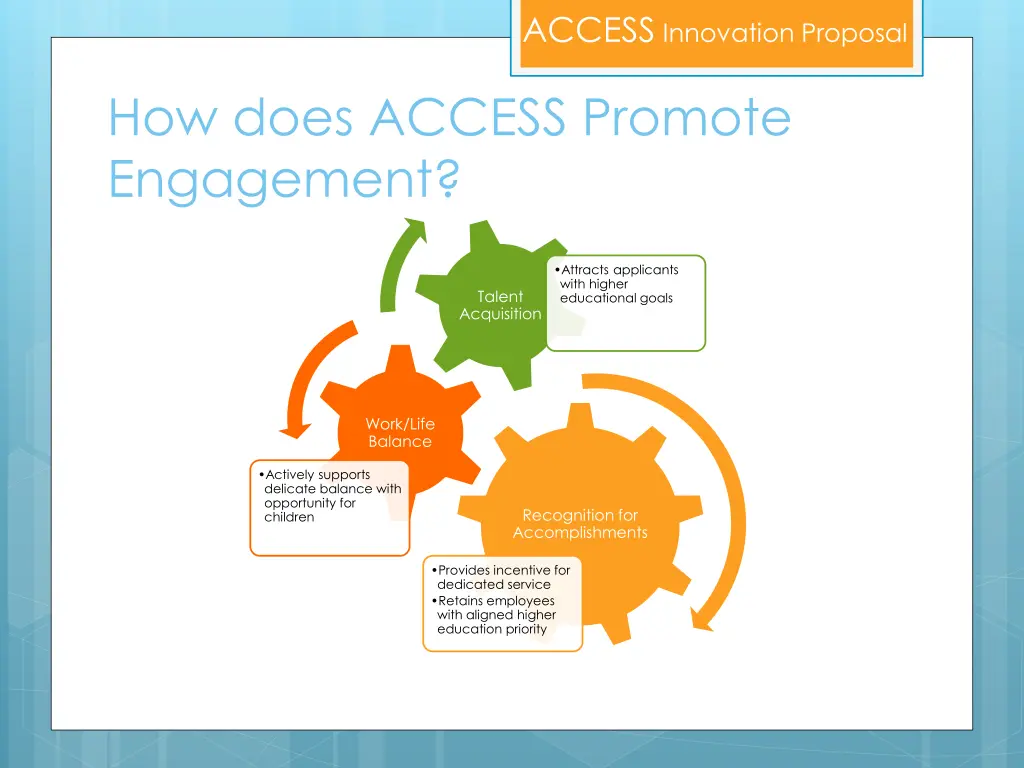 ACCESS Innovation Proposal

How does ACCESS Promote Engagement?

Talent Acquisition

•Attracts applicants with higher educational goals

Work/Life Balance

•Actively supports delicate balance with opportunity for children

Recognition for Accomplishments

•Provides incentive for dedicated service
•Retains employees with aligned higher education priority